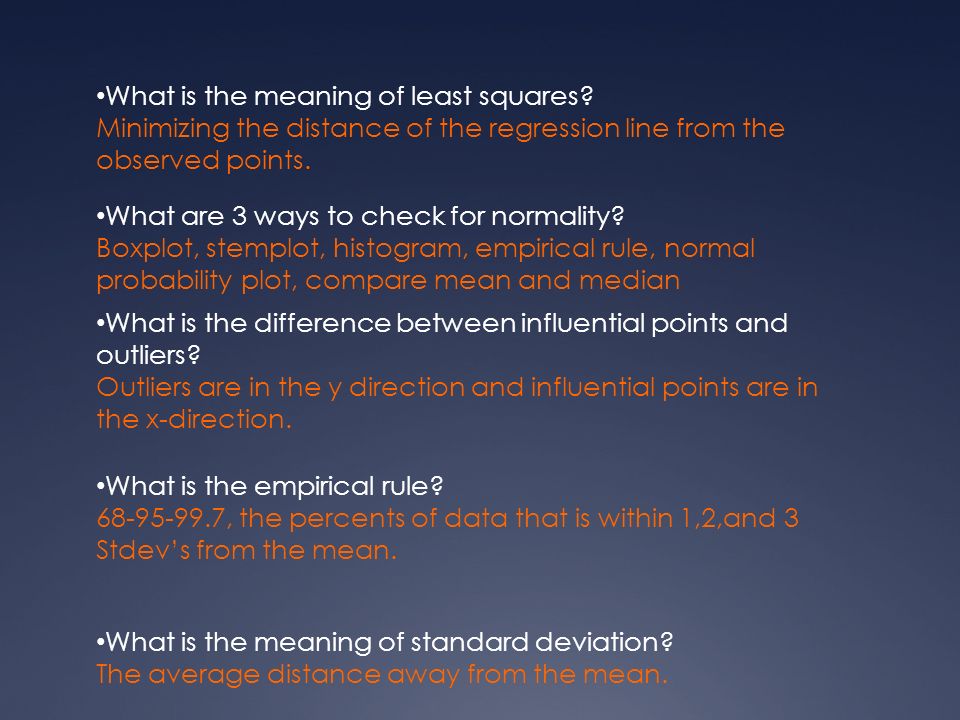 •What is the meaning of least squares?
Minimizing the distance of the regression line from the observed points.

•What are 3 ways to check for normality?
Boxplot, stemplot, histogram, empirical rule, normal probability plot, compare mean and median

•What is the difference between influential points and outliers?
Outliers are in the y direction and influential points are in the x-direction.

•What is the empirical rule?
68-95-99.7, the percents of data that is within 1,2,and 3 Stdev's from the mean.

•What is the meaning of standard deviation?
The average distance away from the mean.